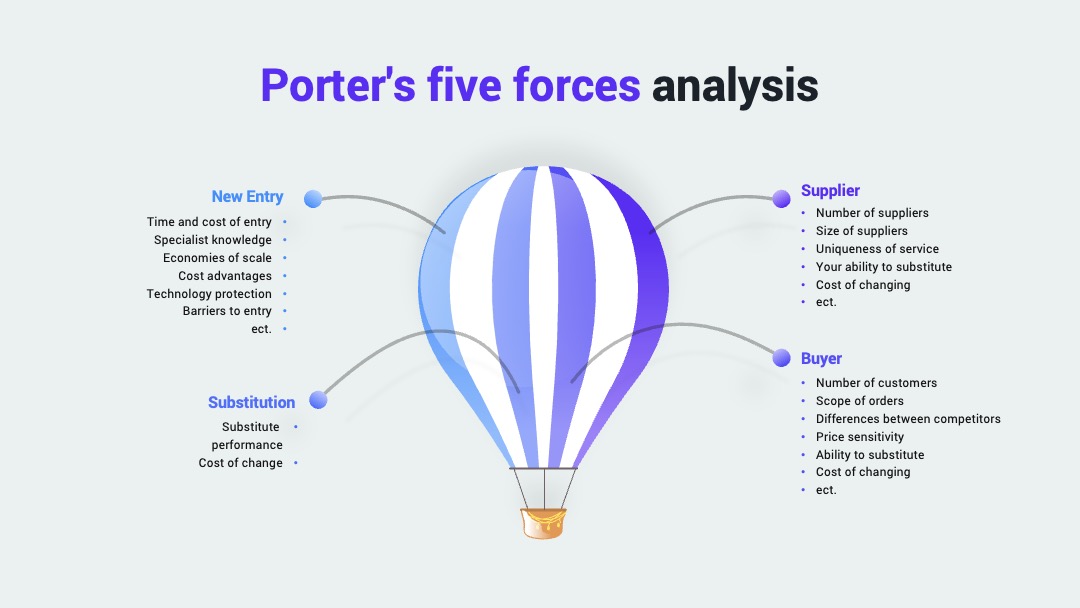 Porter's five forces analysis

New Entry
- Time and cost of entry
- Specialist knowledge
- Economies of scale
- Cost advantages
- Technology protection
- Barriers to entry
- ect.

Substitution
- Substitute performance
- Cost of change

Supplier
- Number of suppliers
- Size of suppliers
- Uniqueness of service
- Your ability to substitute
- Cost of changing
- ect.

Buyer
- Number of customers
- Scope of orders
- Differences between competitors
- Price sensitivity
- Ability to substitute
- Cost of changing
- ect.